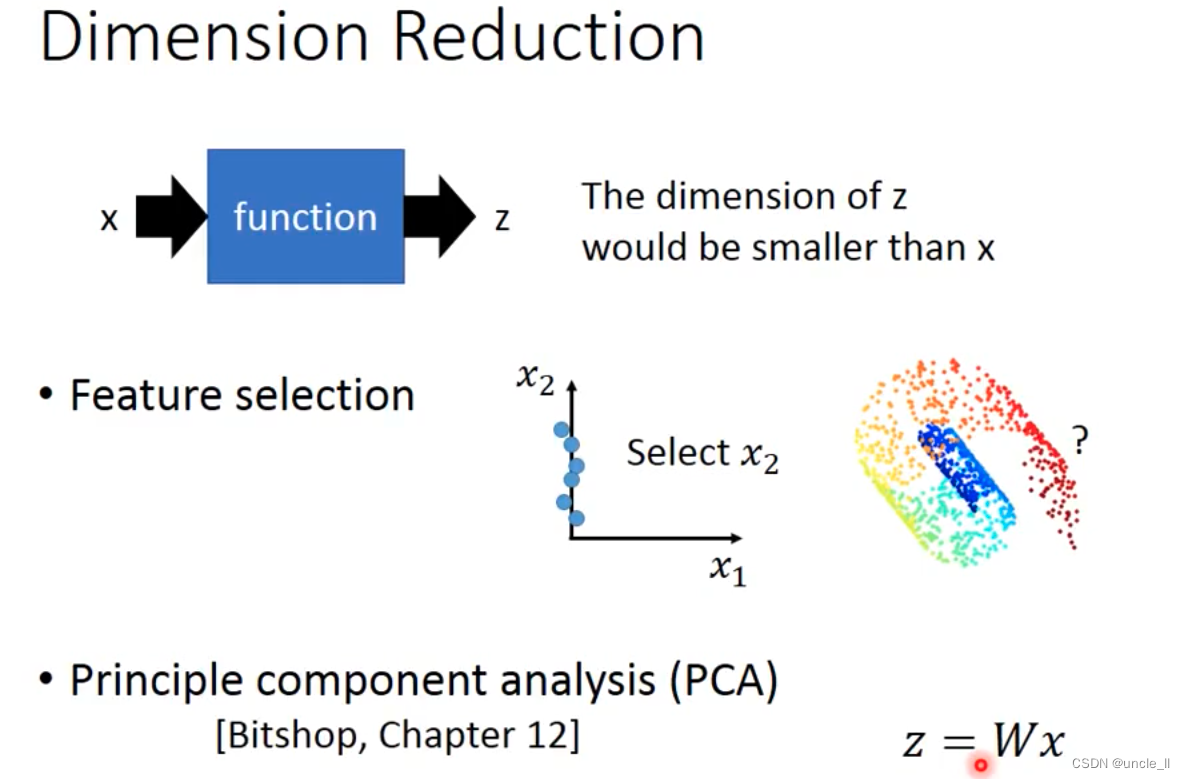 Dimension Reduction

x

function

z

The dimension of z would be smaller than x

• Feature selection

$x_2$

Select $x_2$

$x_1$

?

• Principle component analysis (PCA)
[Bitshop, Chapter 12]

$z = Wx$

CSDN @uncle_ll